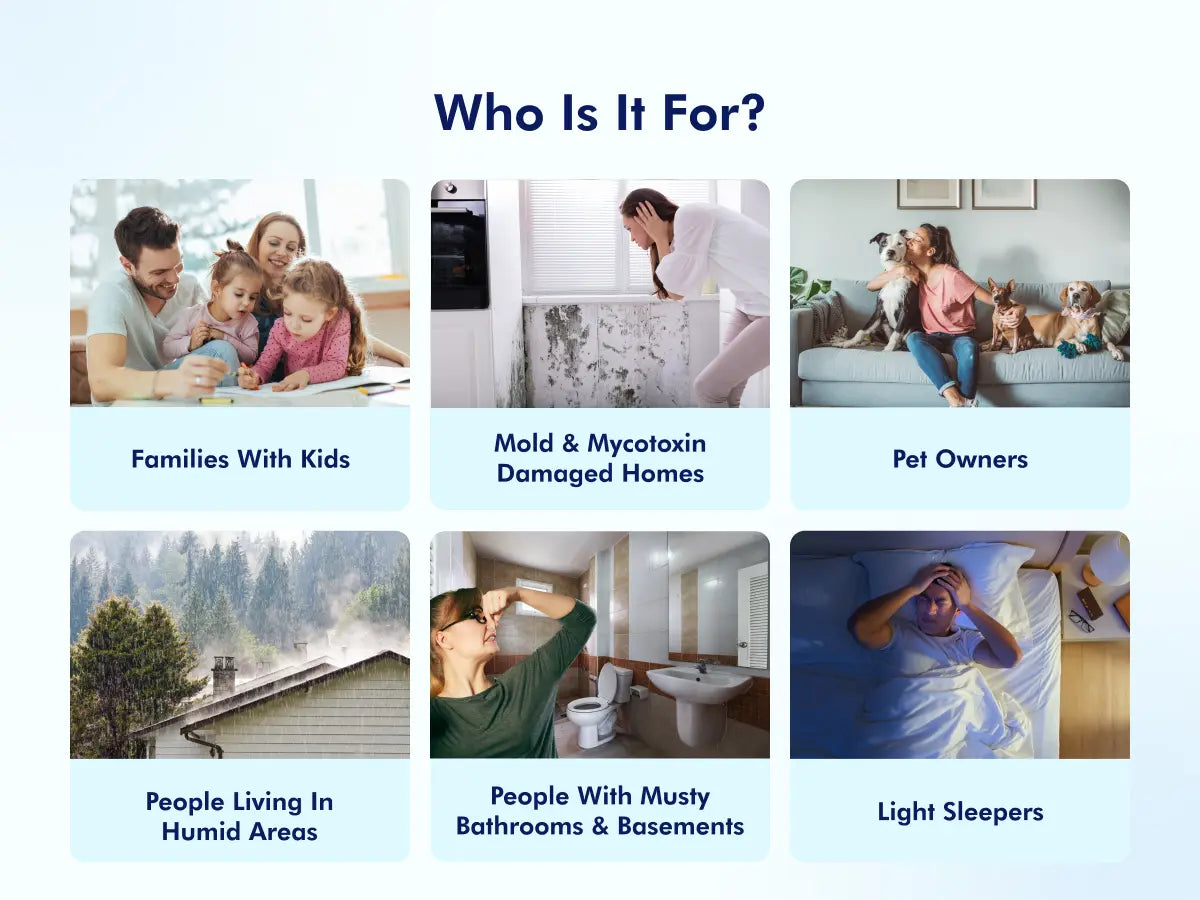 Who Is It For?

Families With Kids

Mold & Mycotoxin Damaged Homes

Pet Owners

People Living In Humid Areas

People With Musty Bathrooms & Basements

Light Sleepers